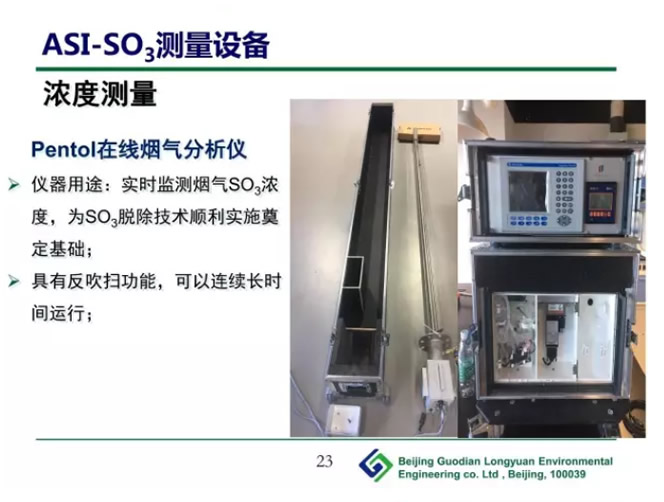 ASI-$SO_3$测量设备

浓度测量

Pentol在线烟气分析仪

➢ 仪器用途：实时监测烟气$SO_3$浓度，为$SO_3$脱除技术顺利实施奠定基础；

➢ 具有反吹扫功能，可以连续长时间运行；

23

Beijing Guodian Longyuan Environmental Engineering co. Ltd , Beijing, 100039